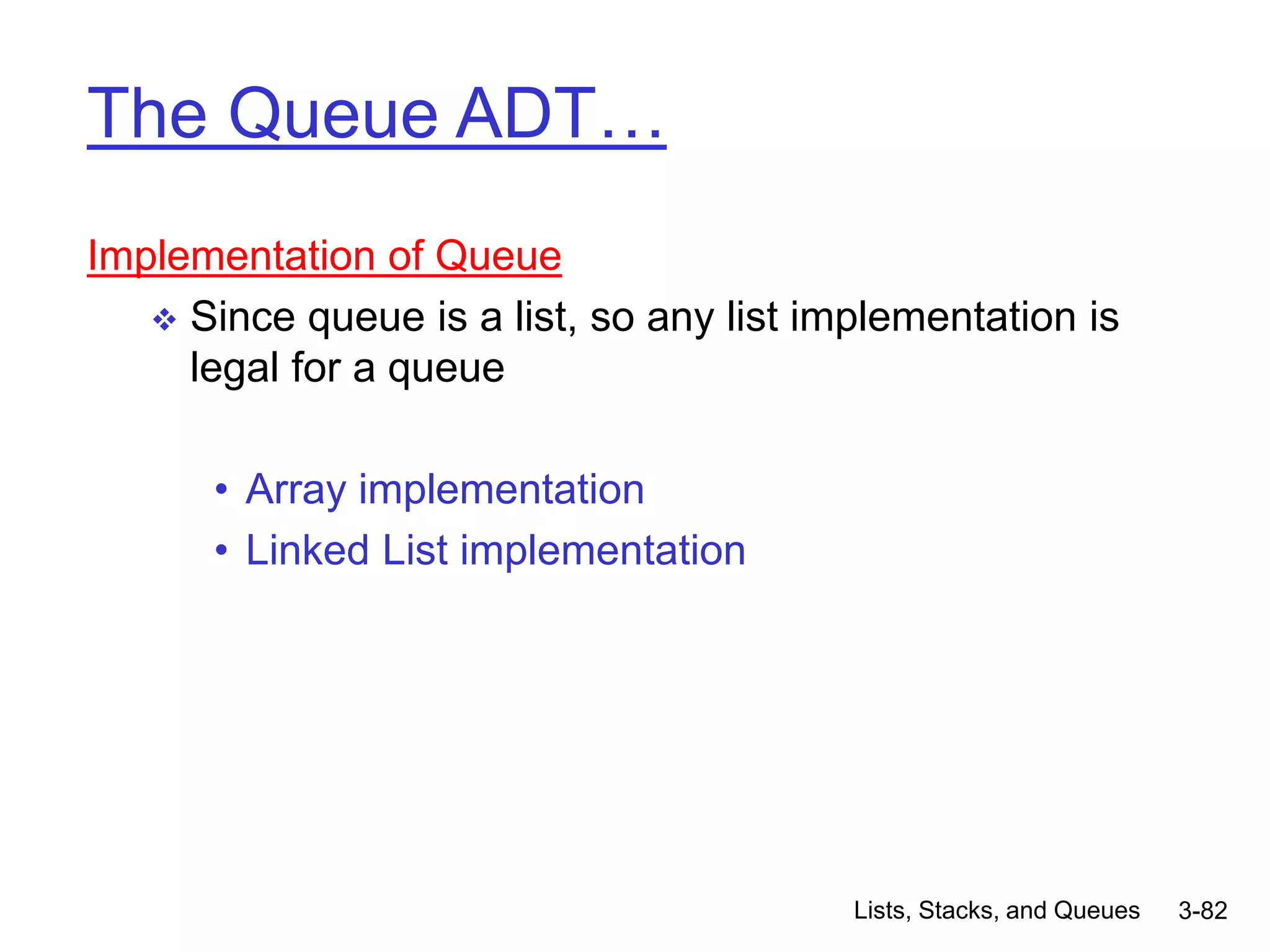 The Queue ADT…

Implementation of Queue

❖ Since queue is a list, so any list implementation is legal for a queue

• Array implementation
• Linked List implementation

Lists, Stacks, and Queues 3-82